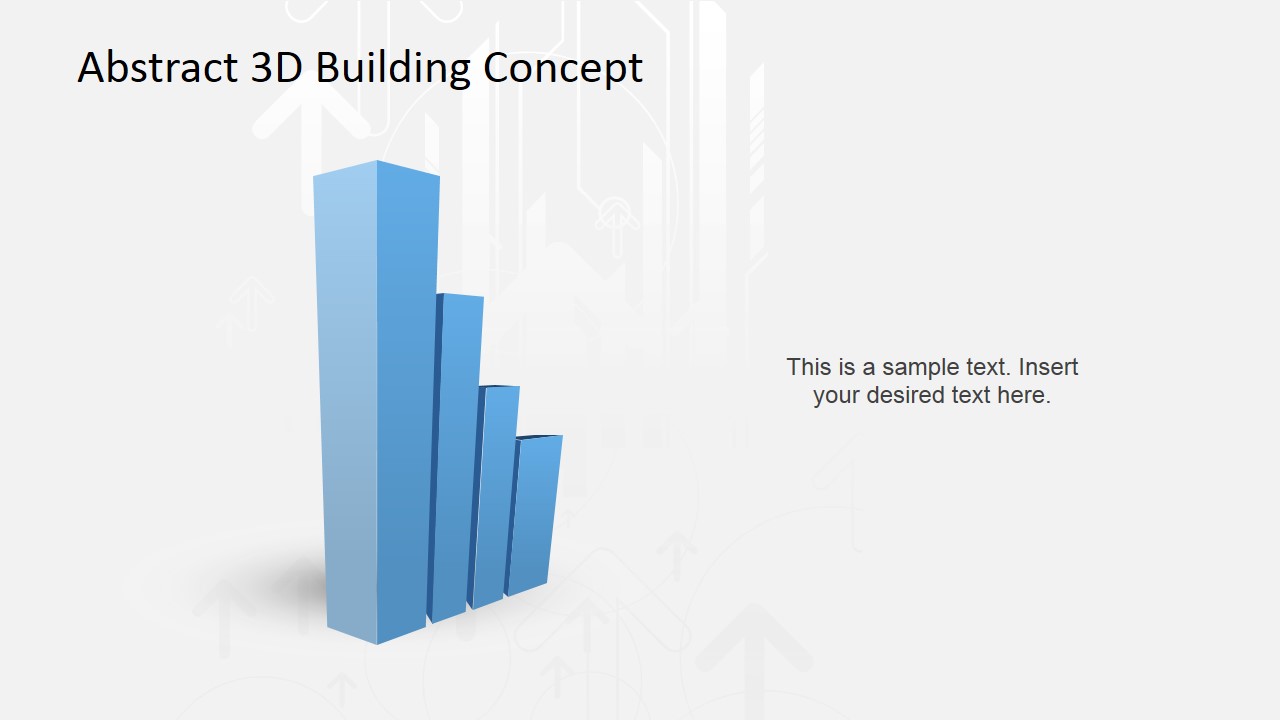 Abstract 3D Building Concept

This is a sample text. Insert your desired text here.